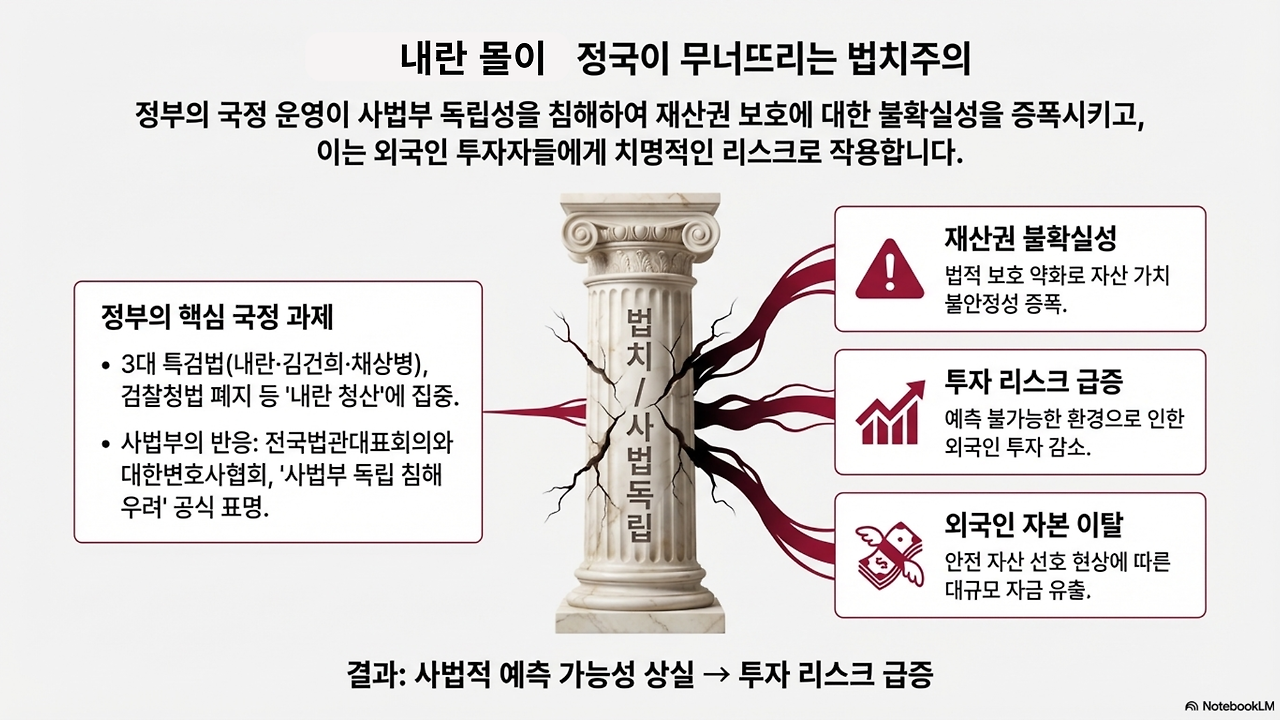 내란 몰이 정국이 무너뜨리는 법치주의

정부의 국정 운영이 사법부 독립성을 침해하여 재산권 보호에 대한 불확실성을 증폭시키고, 이는 외국인 투자자들에게 치명적인 리스크로 작용합니다.

정부의 핵심 국정 과제

• 3대 특검법(내란·김건희·채상병), 검찰청법 폐지 등 '내란 청산'에 집중.

• 사법부의 반응: 전국법관대표회의와 대한변호사협회, '사법부 독립 침해 우려' 공식 표명.

법치 / 사법독립

재산권 불확실성
법적 보호 약화로 자산 가치 불안정성 증폭.

투자 리스크 급증
예측 불가능한 환경으로 인한 외국인 투자 감소.

외국인 자본 이탈
안전 자산 선호 현상에 따른 대규모 자금 유출.

결과: 사법적 예측 가능성 상실 → 투자 리스크 급증

NotebookLM